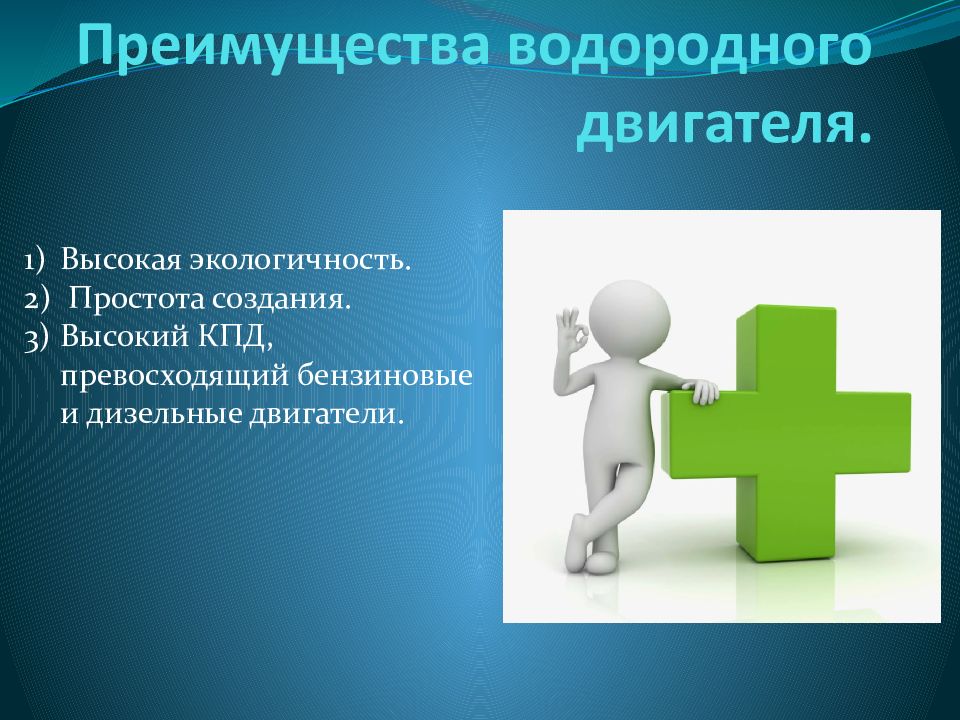 Преимущества водородного двигателя.

1) Высокая экологичность.
2) Простота создания.
3) Высокий КПД, превосходящий бензиновые и дизельные двигатели.